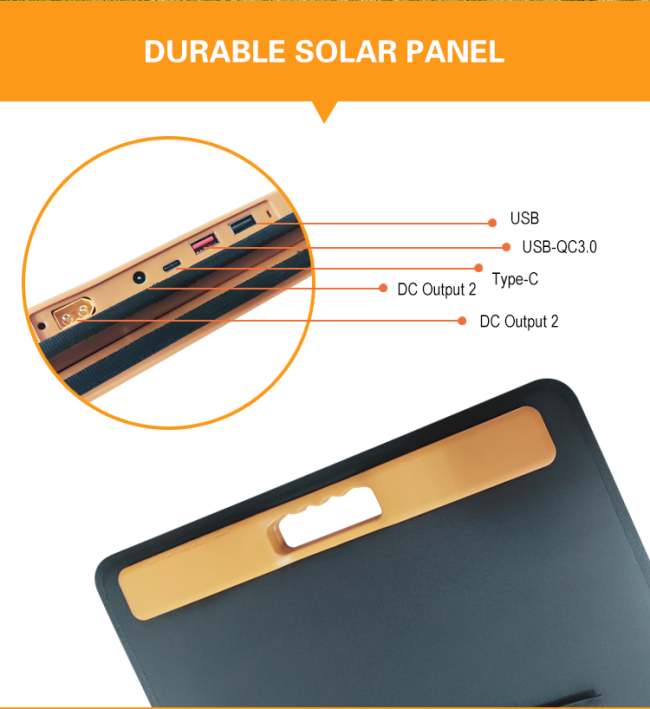 DURABLE SOLAR PANEL

USB

USB-QC3.0

Type-C

DC Output 2

DC Output 2